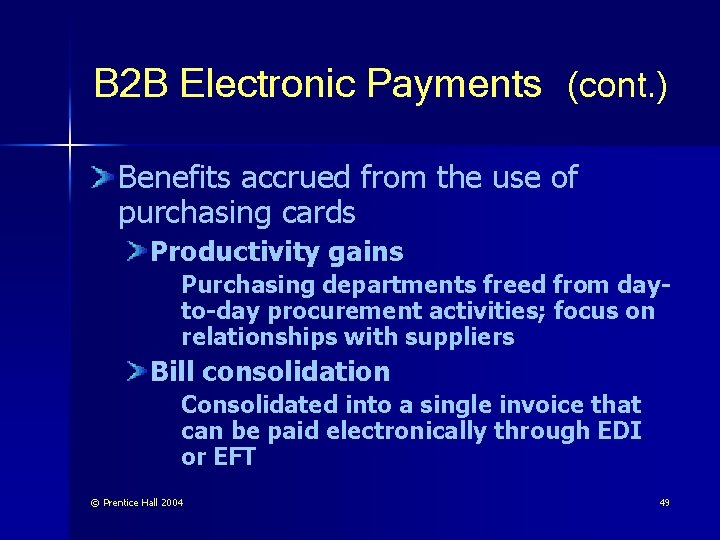 B2B Electronic Payments (cont.)

Benefits accrued from the use of purchasing cards

Productivity gains

Purchasing departments freed from day-to-day procurement activities; focus on relationships with suppliers

Bill consolidation

Consolidated into a single invoice that can be paid electronically through EDI or EFT

© Prentice Hall 2004

49